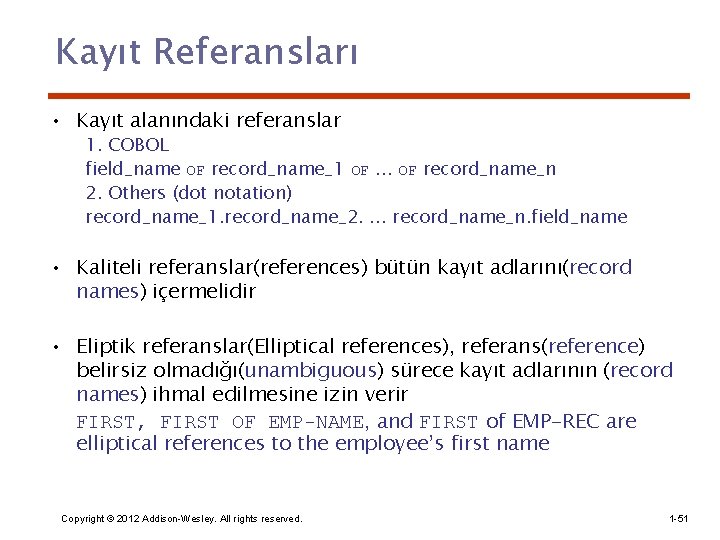 Kayıt Referansları

• Kayıt alanındaki referanslar

1. COBOL

field_name OF record_name_1 OF ... OF record_name_n

2. Others (dot notation)

record_name_1.record_name_2. ... record_name_n.field_name

• Kaliteli referanslar(references) bütün kayıt adlarını(record names) içermelidir

• Eliptik referanslar(Elliptical references), referans(reference) belirsiz olmadığı(unambiguous) sürece kayıt adlarının (record names) ihmal edilmesine izin verir

FIRST, FIRST OF EMP-NAME, and FIRST of EMP-REC are elliptical references to the employee's first name

Copyright © 2012 Addison-Wesley. All rights reserved.

1-51